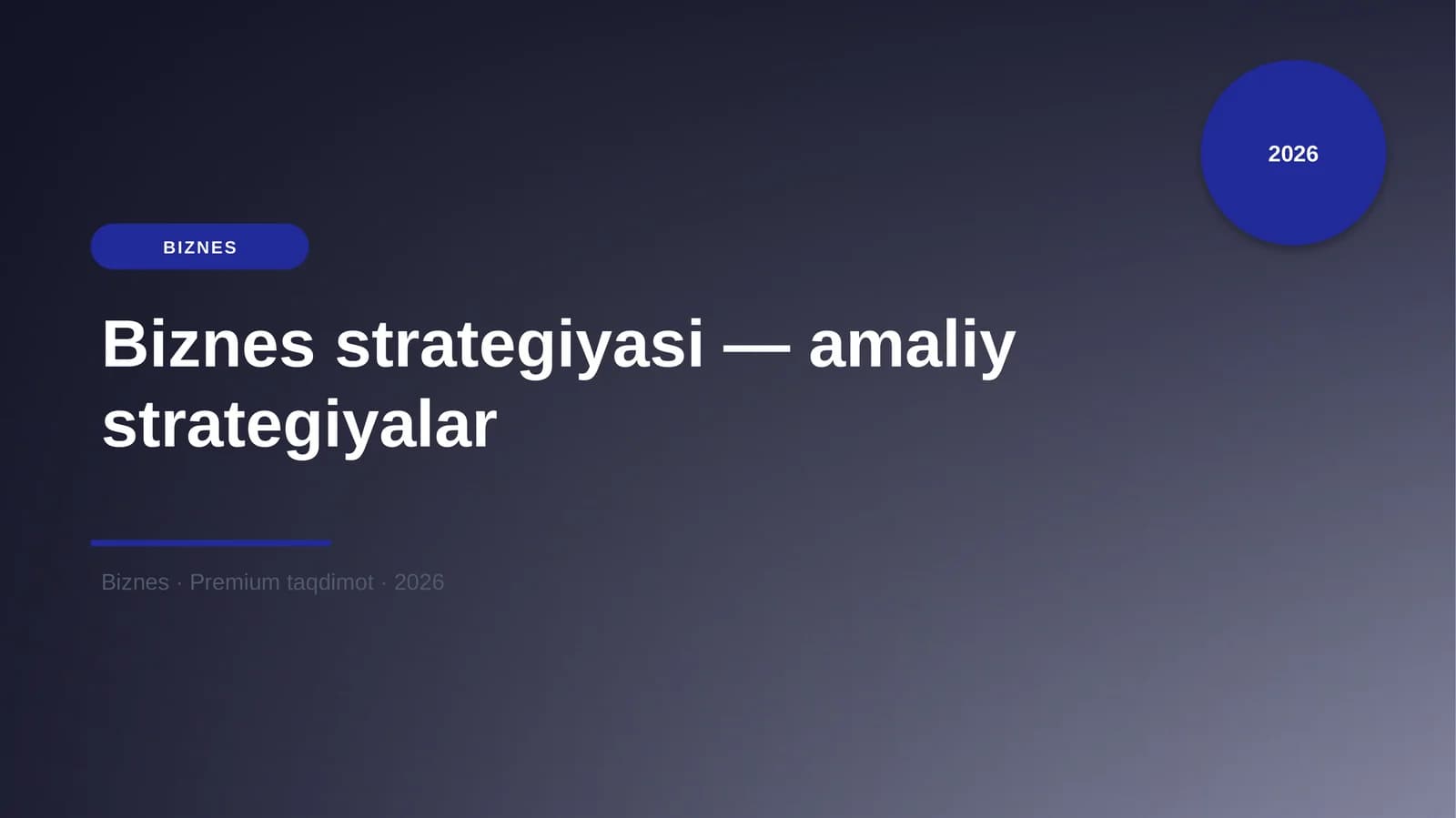 2026

BIZNES

Biznes strategiyasi — amaliy strategiyalar

Biznes · Premium taqdimot · 2026